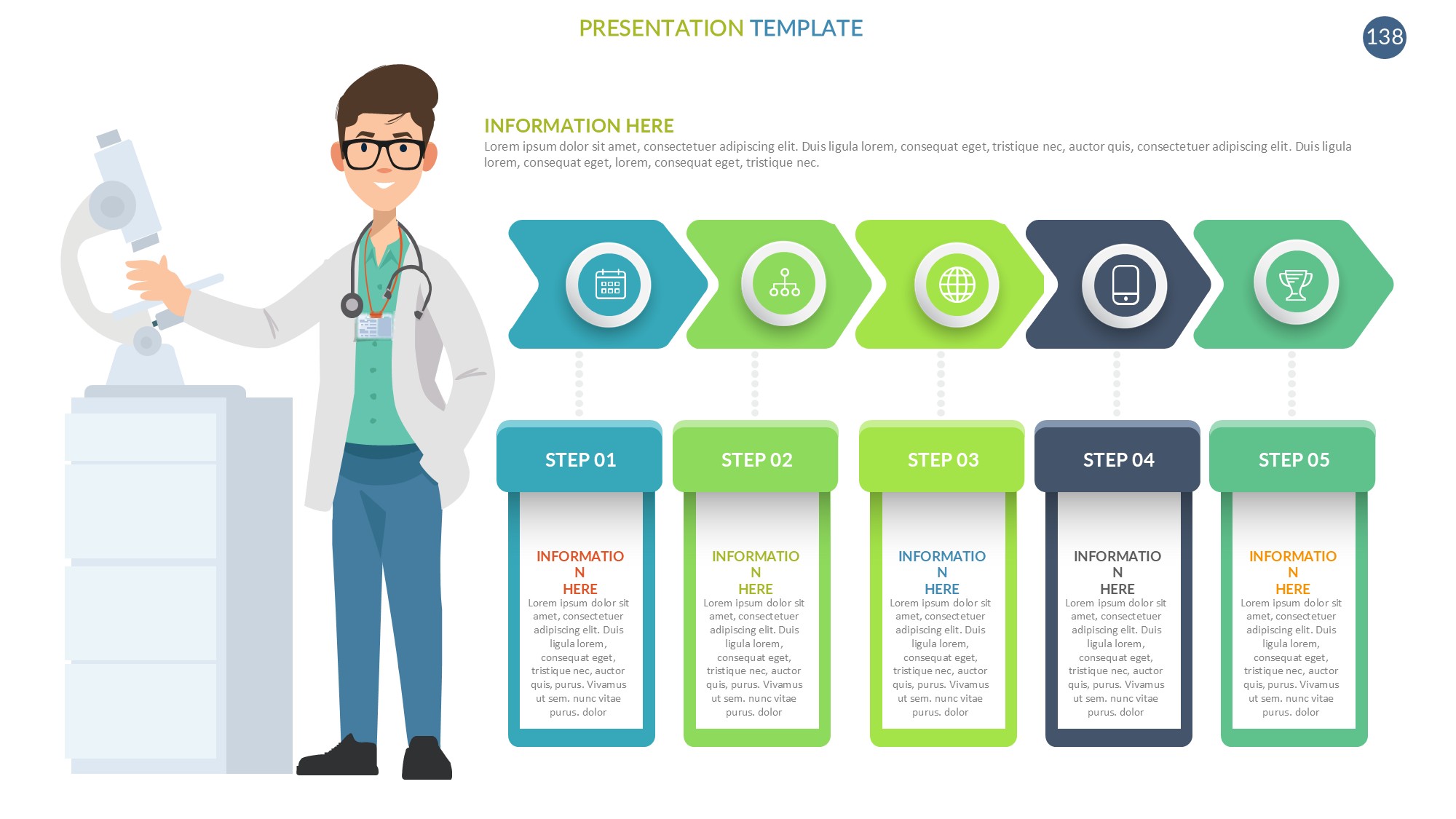 PRESENTATION TEMPLATE

138

INFORMATION HERE

Lorem ipsum dolor sit amet, consectetuer adipiscing elit. Duis ligula lorem, consequat eget, tristique nec, auctor quis, consectetuer adipiscing elit. Duis ligula lorem, consequat eget, lorem, consequat eget, tristique nec.

STEP 01

INFORMATIO
N
HERE
Lorem ipsum dolor sit amet, consectetuer adipiscing elit. Duis ligula lorem, consequat eget, tristique nec, auctor quis, purus. Vivamus ut sem. nunc vitae purus. dolor

STEP 02

INFORMATIO
N
HERE
Lorem ipsum dolor sit amet, consectetuer adipiscing elit. Duis ligula lorem, consequat eget, tristique nec, auctor quis, purus. Vivamus ut sem. nunc vitae purus. dolor

STEP 03

INFORMATIO
N
HERE
Lorem ipsum dolor sit amet, consectetuer adipiscing elit. Duis ligula lorem, consequat eget, tristique nec, auctor quis, purus. Vivamus ut sem. nunc vitae purus. dolor

STEP 04

INFORMATIO
N
HERE
Lorem ipsum dolor sit amet, consectetuer adipiscing elit. Duis ligula lorem, consequat eget, tristique nec, auctor quis, purus. Vivamus ut sem. nunc vitae purus. dolor

STEP 05

INFORMATIO
N
HERE
Lorem ipsum dolor sit amet, consectetuer adipiscing elit. Duis ligula lorem, consequat eget, tristique nec, auctor quis, purus. Vivamus ut sem. nunc vitae purus. dolor